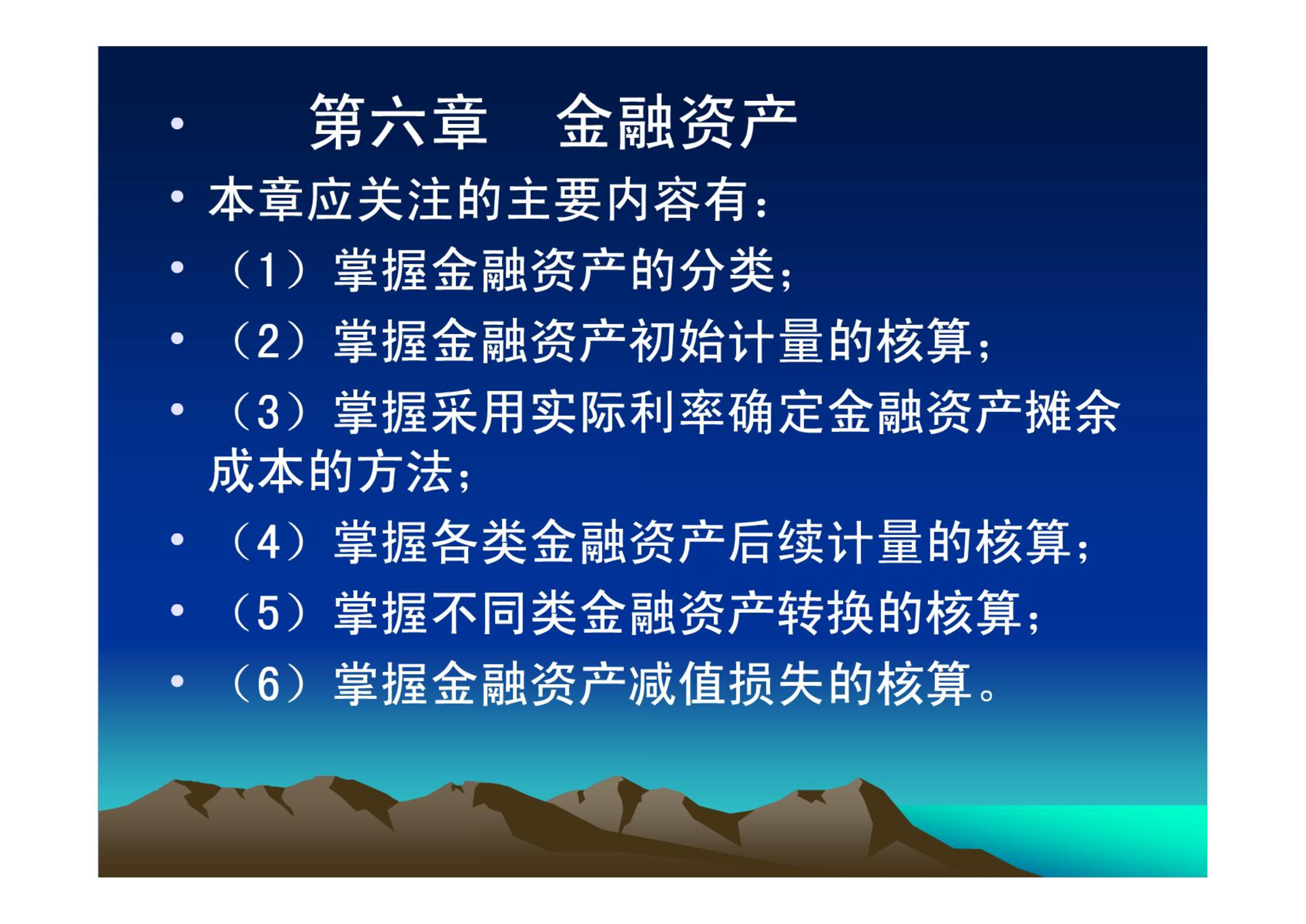 • 第六章 金融资产

• 本章应关注的主要内容有：

• （1）掌握金融资产的分类；

• （2）掌握金融资产初始计量的核算；

• （3）掌握采用实际利率确定金融资产摊余成本的方法；

• （4）掌握各类金融资产后续计量的核算；

• （5）掌握不同类金融资产转换的核算；

• （6）掌握金融资产减值损失的核算。